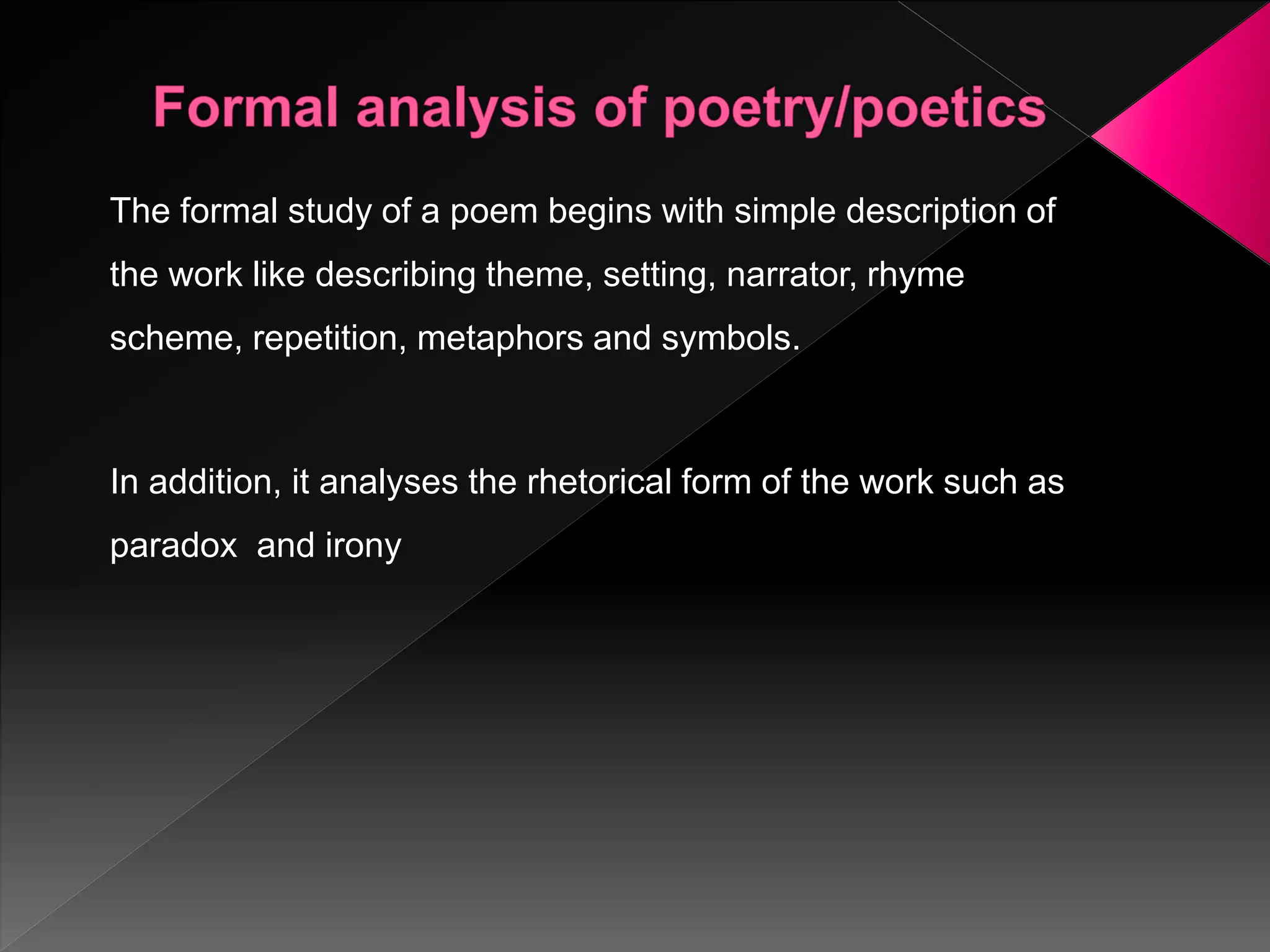 Formal analysis of poetry/poetics

The formal study of a poem begins with simple description of the work like describing theme, setting, narrator, rhyme scheme, repetition, metaphors and symbols.

In addition, it analyses the rhetorical form of the work such as paradox  and irony